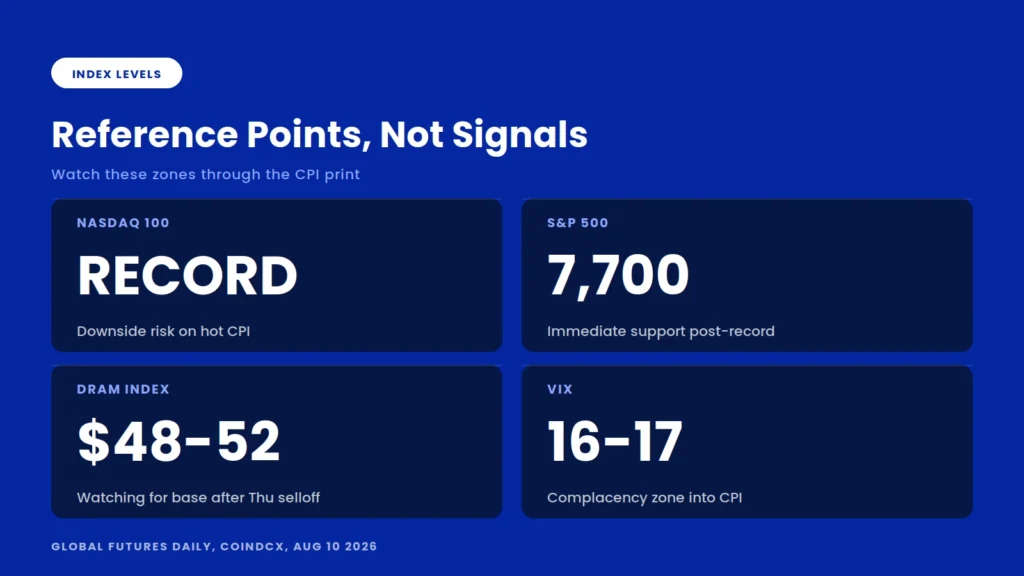 INDEX LEVELS

Reference Points, Not Signals

Watch these zones through the CPI print

NASDAQ 100

RECORD

Downside risk on hot CPI

S&P 500

7,700

Immediate support post-record

DRAM INDEX

$48-52

Watching for base after Thu selloff

VIX

16-17

Complacency zone into CPI

GLOBAL FUTURES DAILY, COINDCX, AUG 10 2026